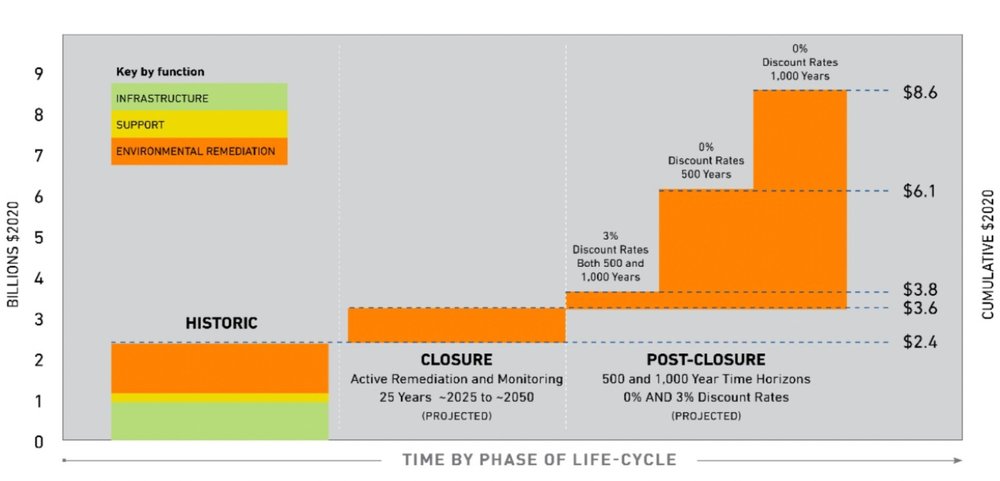 BILLIONS $2020

9
8
7
6
5
4
3
2
1
0

Key by function
INFRASTRUCTURE
SUPPORT
ENVIRONMENTAL REMEDIATION

HISTORIC

CLOSURE
Active Remediation and Monitoring
25 Years ~2025 to ~2050
(PROJECTED)

3%
Discount Rates
Both 500 and
1,000 Years

0%
Discount Rates
500 Years

0%
Discount Rates
1,000 Years

POST-CLOSURE
500 and 1,000 Year Time Horizons
0% AND 3% Discount Rates
(PROJECTED)

$8.6
$6.1
$3.8
$3.6
$2.4

CUMULATIVE $2020

TIME BY PHASE OF LIFE-CYCLE